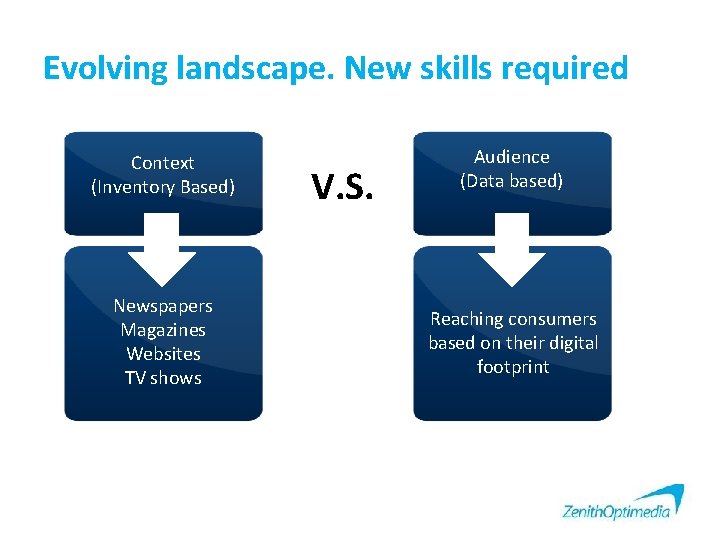 Evolving landscape. New skills required

Context
(Inventory Based)

Newspapers
Magazines
Websites
TV shows

V.S.

Audience
(Data based)

Reaching consumers based on their digital footprint

ZenithOptimedia